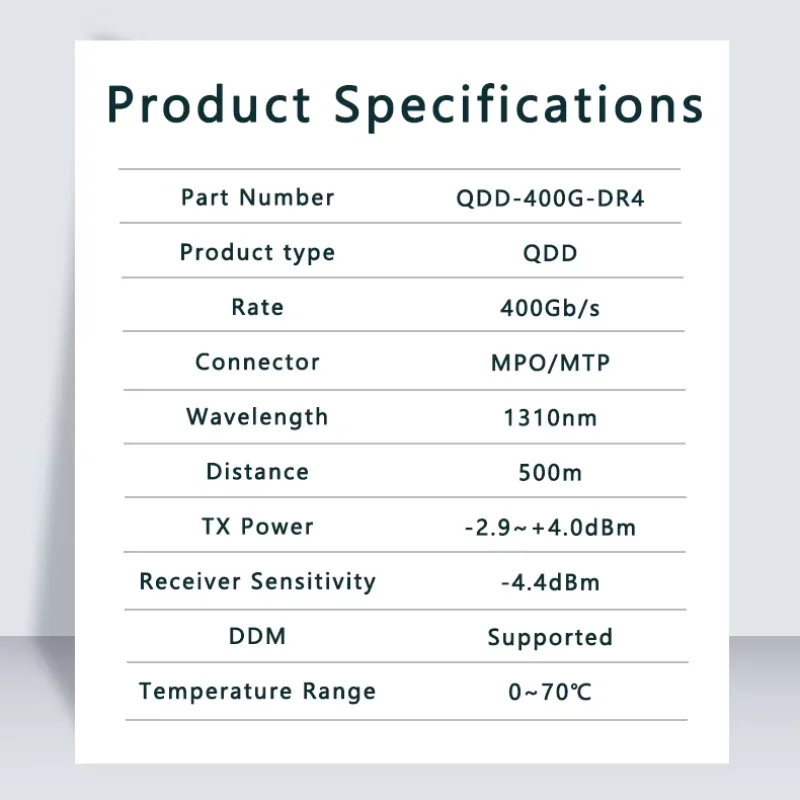 Product Specifications

| Part Number | QDD-400G-DR4 |
|---|---|
| Product type | QDD |
| Rate | 400Gb/s |
| Connector | MPO/MTP |
| Wavelength | 1310nm |
| Distance | 500m |
| TX Power | -2.9~+4.0dBm |
| Receiver Sensitivity | -4.4dBm |
| DDM | Supported |
| Temperature Range | 0~70℃ |